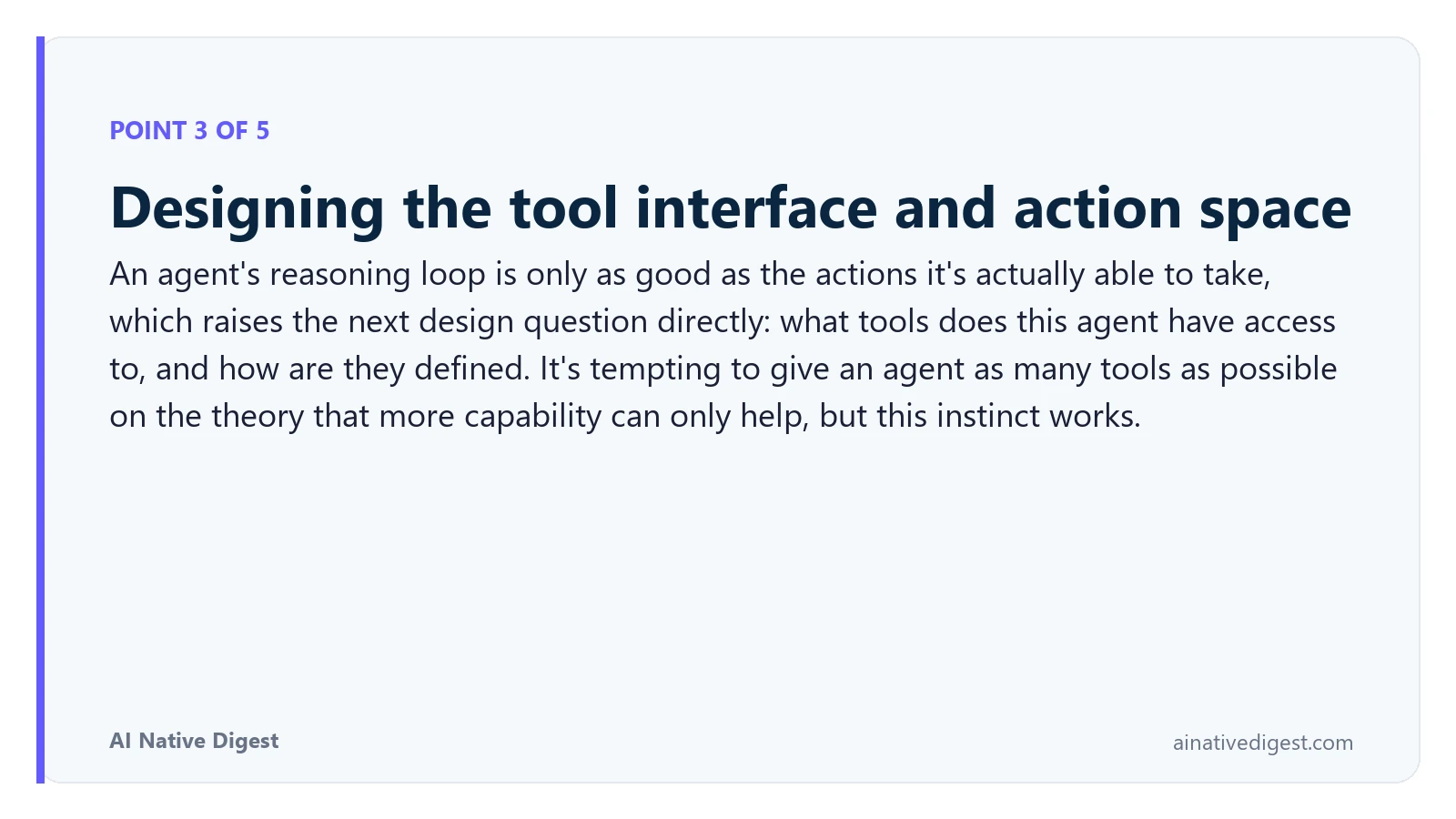 POINT 3 OF 5

Designing the tool interface and action space

An agent's reasoning loop is only as good as the actions it's actually able to take, which raises the next design question directly: what tools does this agent have access to, and how are they defined. It's tempting to give an agent as many tools as possible on the theory that more capability can only help, but this instinct works.

AI Native Digest

ainativedigest.com